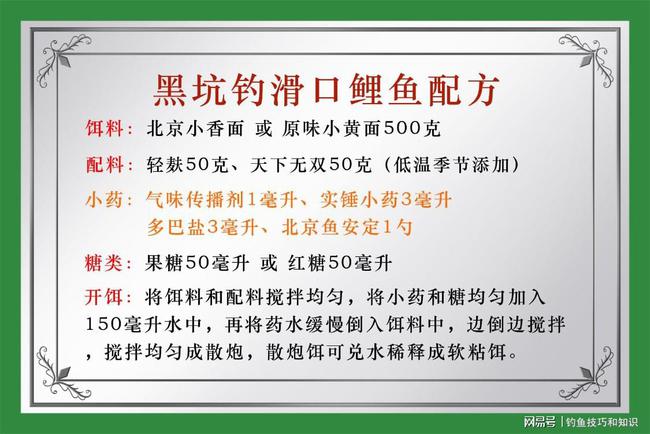 黑坑钓滑口鲤鱼配方

饵料：北京小香面 或 原味小黄面500克

配料：轻麸50克、天下无双50克（低温季节添加）

小药：气味传播剂1毫升、实锤小药3毫升
多巴盐3毫升、北京鱼安定1勺

糖类：果糖50毫升 或 红糖50毫升

开饵：将饵料和配料搅拌均匀，将小药和糖均匀加入150毫升水中，再将药水缓慢倒入饵料中，边倒边搅拌，搅拌均匀成散炮，散炮饵可兑水稀释成软粘饵。

网易号 | 钓鱼技巧和知识